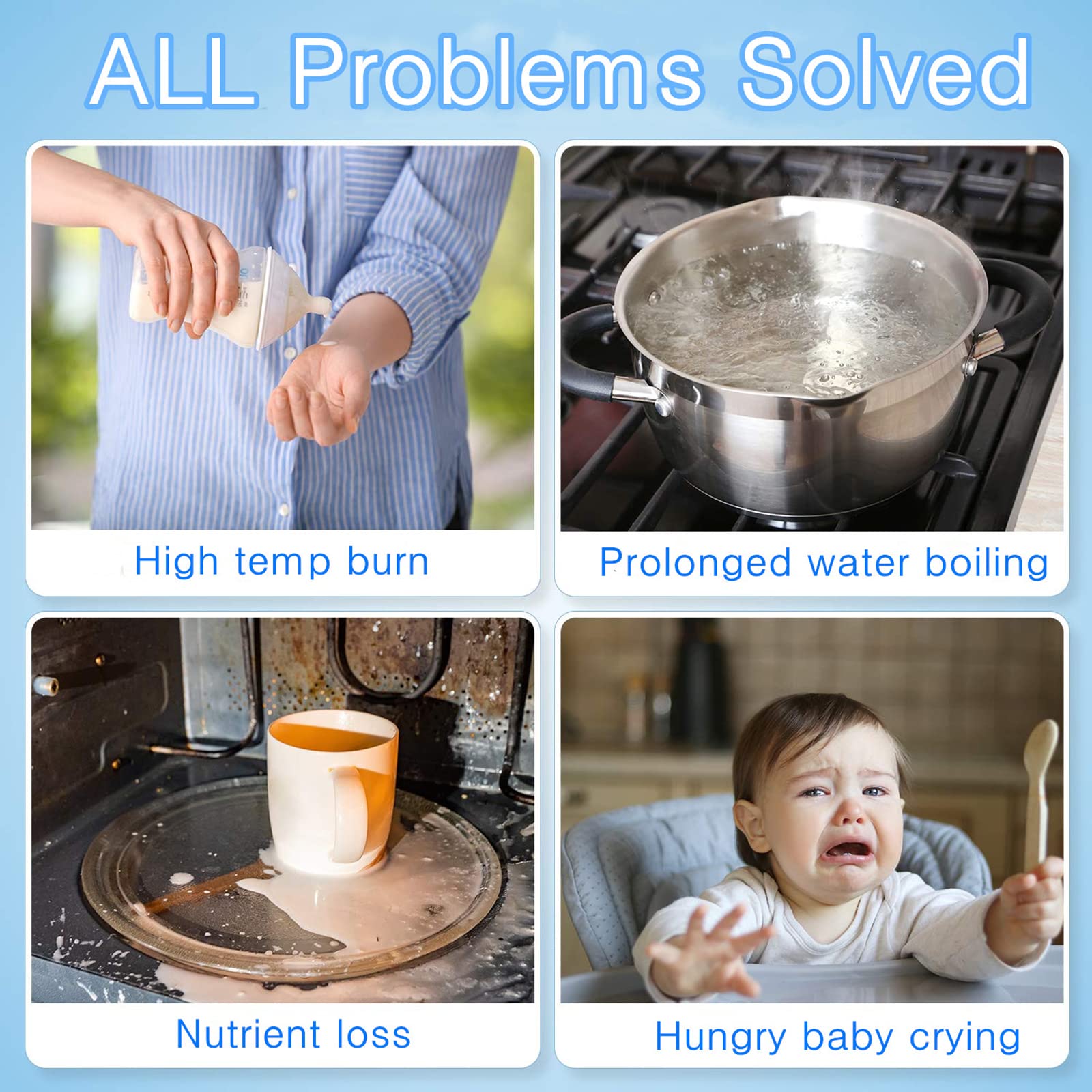 ALL Problems Solved

High temp burn

Prolonged water boiling

Nutrient loss

Hungry baby crying